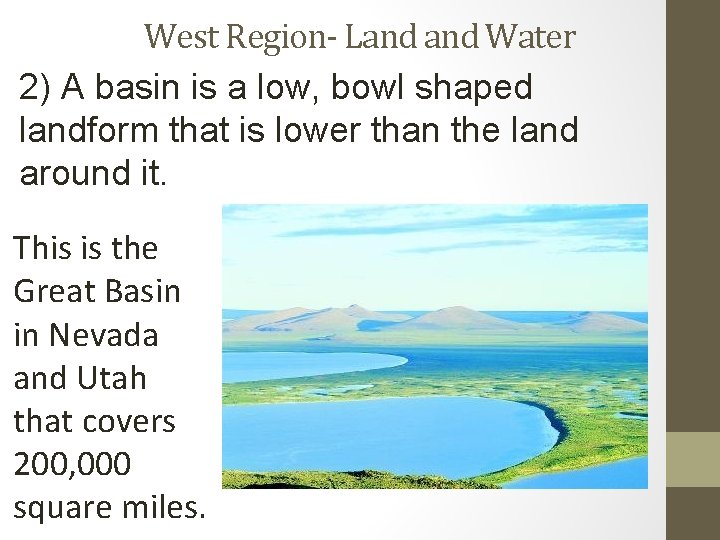 West Region- Land and Water

2) A basin is a low, bowl shaped landform that is lower than the land around it.

This is the Great Basin in Nevada and Utah that covers 200,000 square miles.